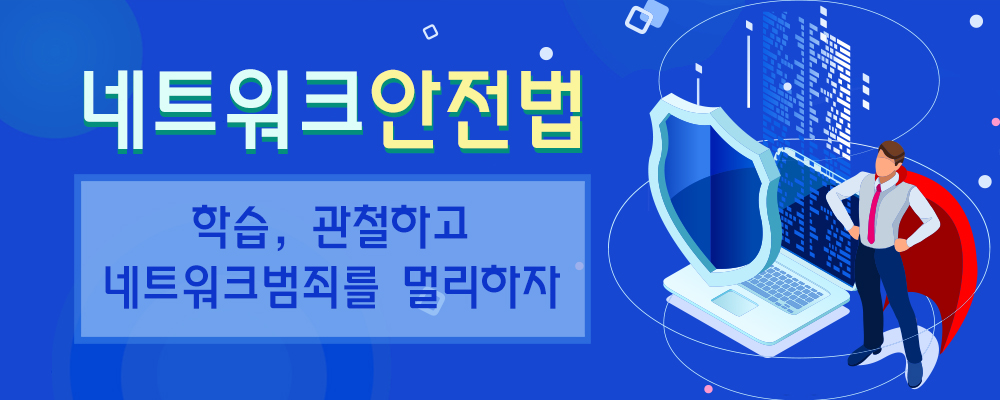 네트워크안전법

학습, 관철하고
네트워크범죄를 멀리하자